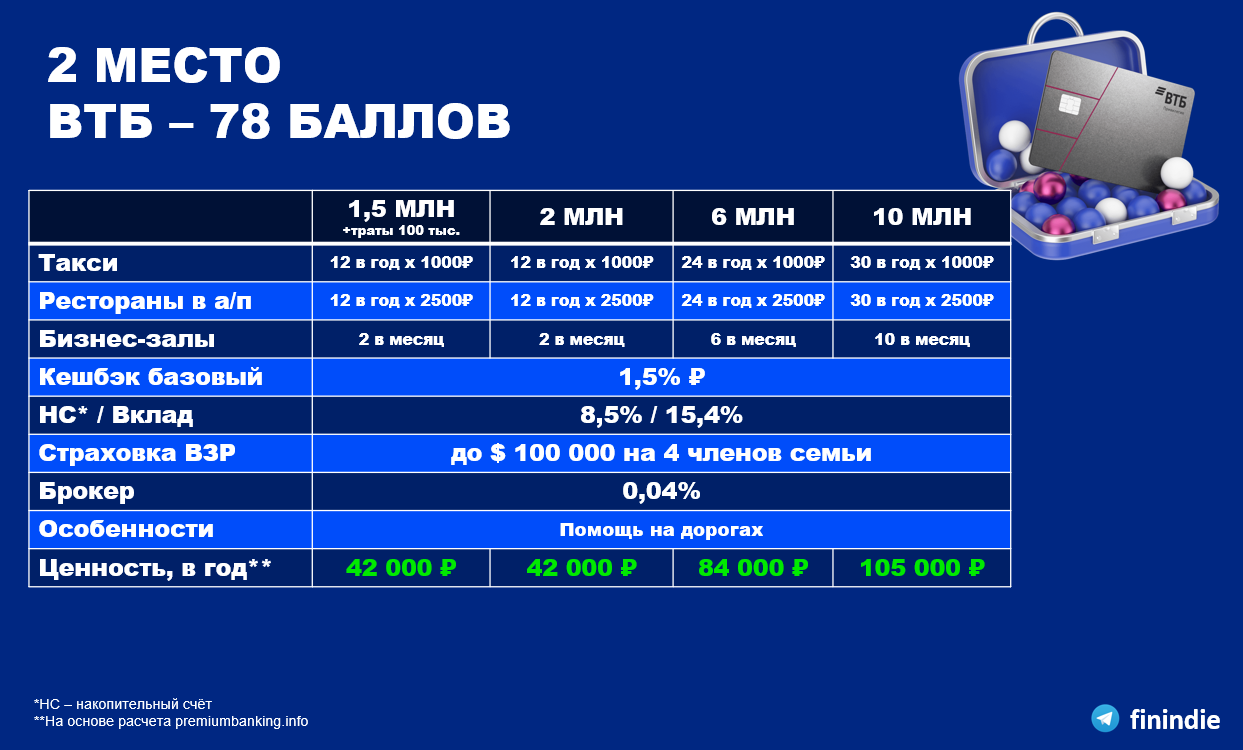 2 МЕСТО
ВТБ – 78 БАЛЛОВ

ВТБ

| | 1,5 МЛН +траты 100 тыс. | 2 МЛН | 6 МЛН | 10 МЛН |
|---|---|---|---|---|
| Такси | 12 в год х 1000₽ | 12 в год х 1000₽ | 24 в год х 1000₽ | 30 в год х 1000₽ |
| Рестораны в а/п | 12 в год х 2500₽ | 12 в год х 2500₽ | 24 в год х 2500₽ | 30 в год х 2500₽ |
| Бизнес-залы | 2 в месяц | 2 в месяц | 6 в месяц | 10 в месяц |
| Кешбэк базовый | 1,5% ₽ | | | |
| НС* / Вклад | 8,5% / 15,4% | | | |
| Страховка ВЗР | до $ 100 000 на 4 членов семьи | | | |
| Брокер | 0,04% | | | |
| Особенности | Помощь на дорогах | | | |
| Ценность, в год** | 42 000 ₽ | 42 000 ₽ | 84 000 ₽ | 105 000 ₽ |

*НС – накопительный счёт
**На основе расчета premiumbanking.info

finindie